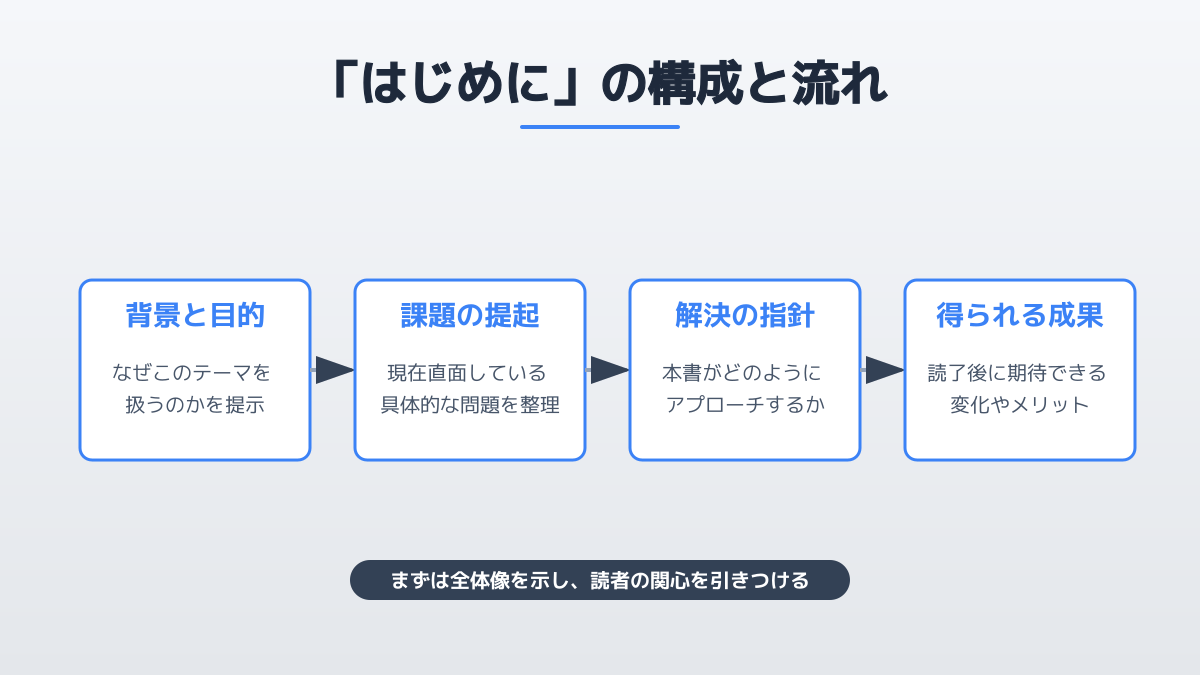 「はじめに」の構成と流れ

背景と目的

なぜこのテーマを扱うのかを提示

課題の提起

現在直面している具体的な問題を整理

解決の指針

本書がどのようにアプローチするか

得られる成果

読了後に期待できる変化やメリット

まずは全体像を示し、読者の関心を引きつける